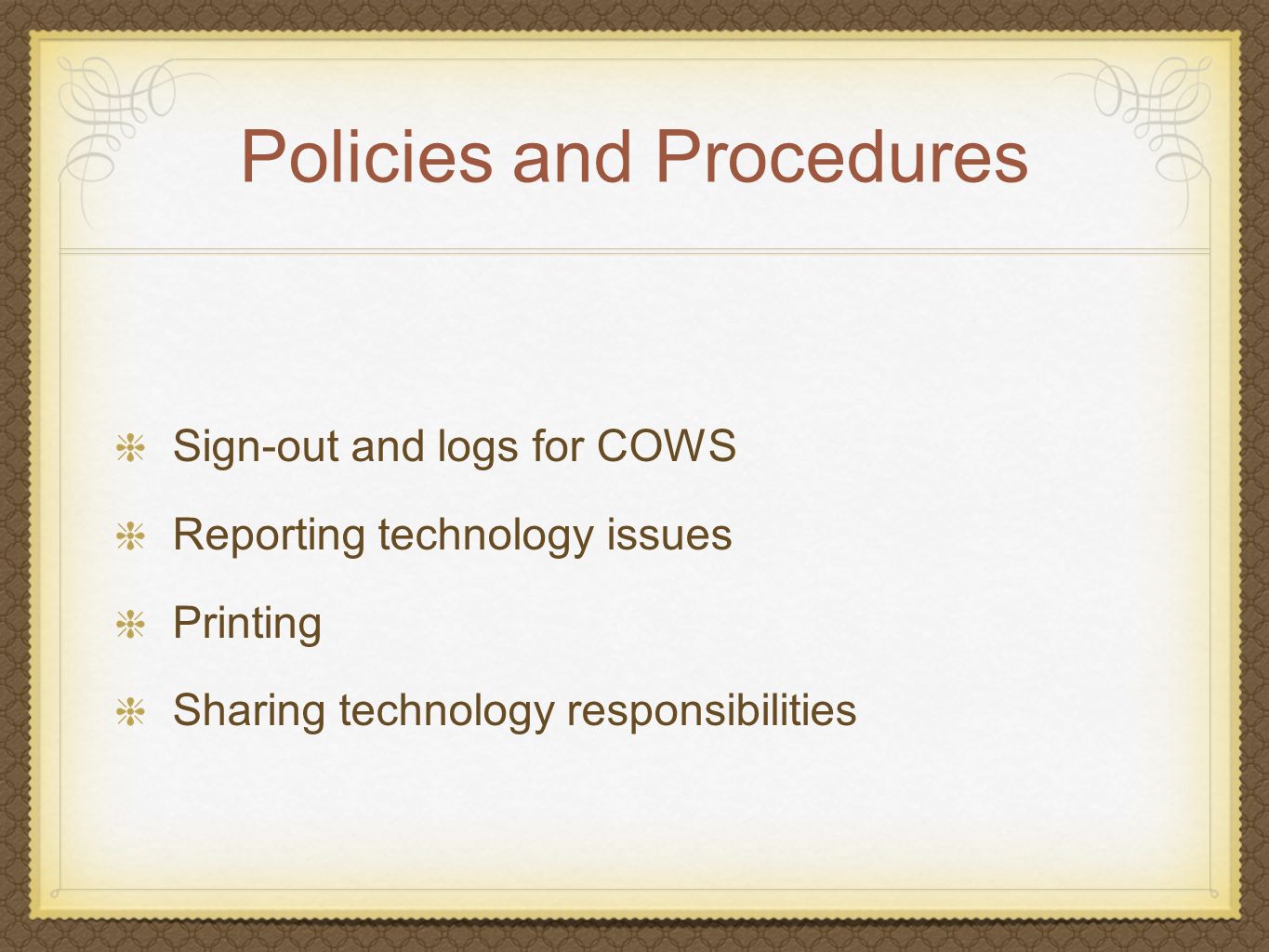 Policies and Procedures

Sign-out and logs for COWS

Reporting technology issues

Printing

Sharing technology responsibilities